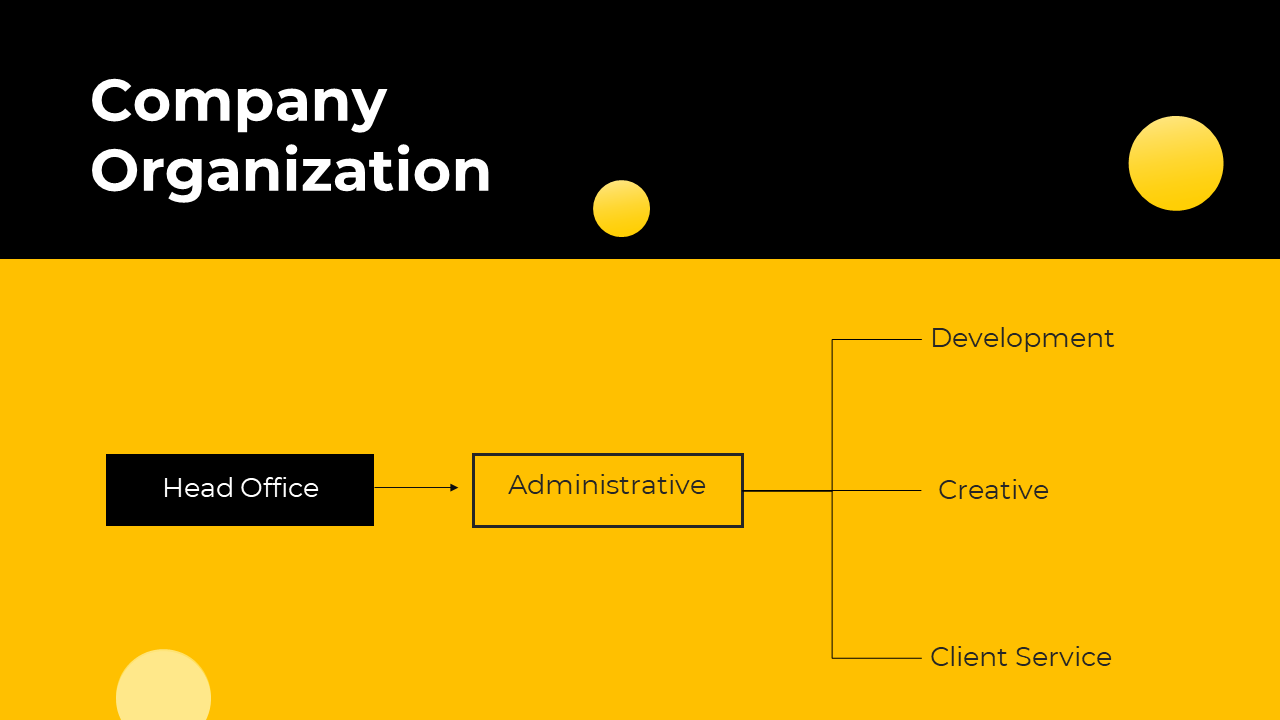 Company Organization

Head Office

Administrative

Development

Creative

Client Service